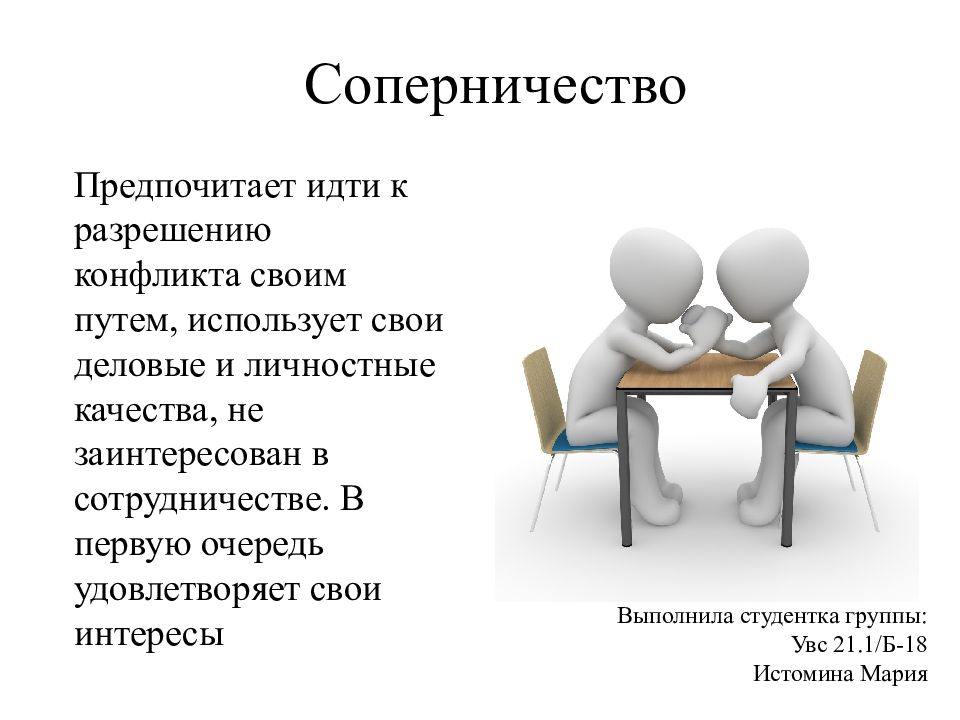 Соперничество

Предпочитает идти к разрешению конфликта своим путем, использует свои деловые и личностные качества, не заинтересован в сотрудничестве. В первую очередь удовлетворяет свои интересы

Выполнила студентка группы:
Увс 21.1/Б-18
Истомина Мария